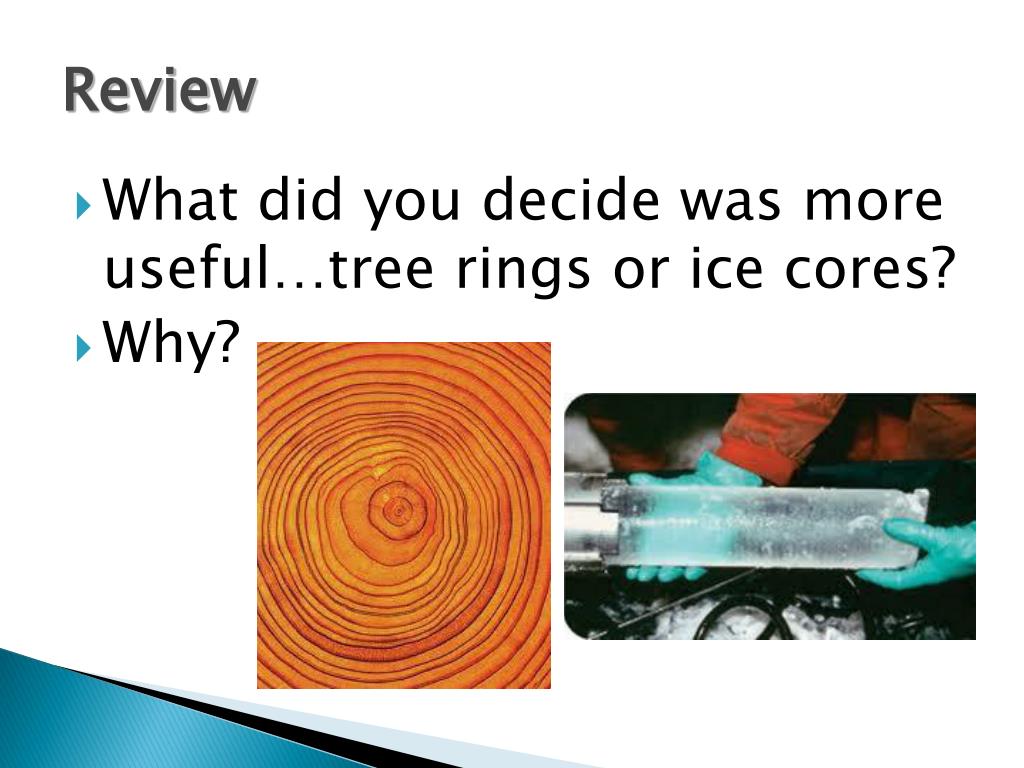 Review

What did you decide was more useful…tree rings or ice cores?

Why?